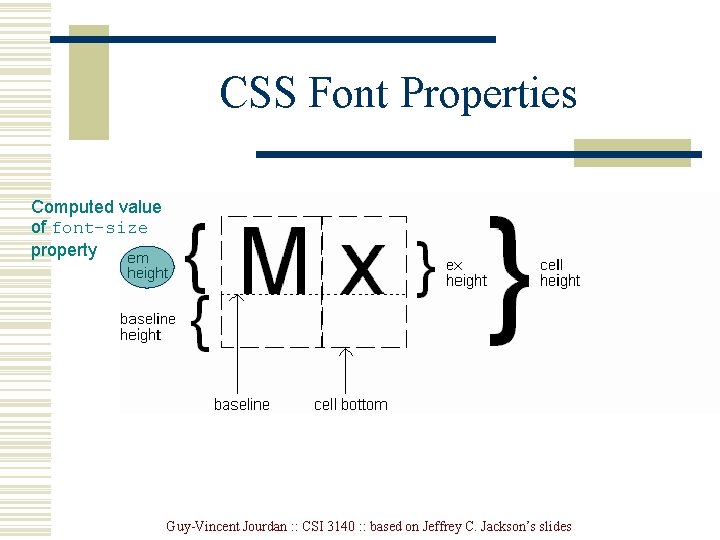 CSS Font Properties

Computed value of font-size property

em height

M x

ex height

cell height

baseline height

baseline

cell bottom

Guy-Vincent Jourdan :: CSI 3140 :: based on Jeffrey C. Jackson's slides